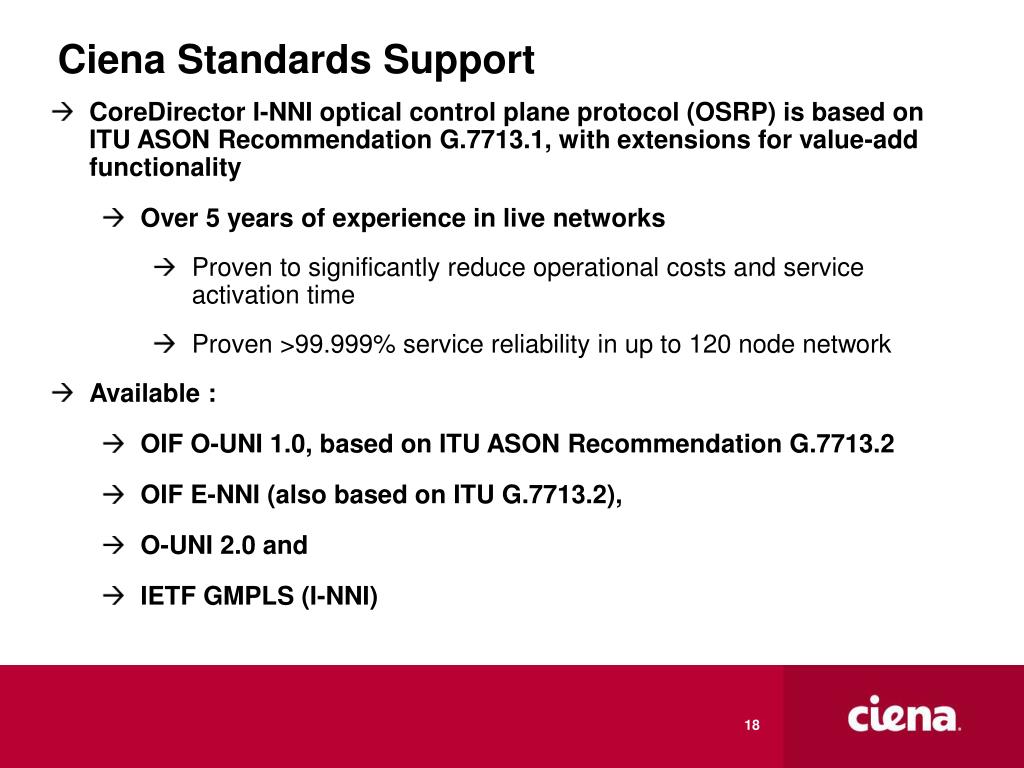 Ciena Standards Support

→ CoreDirector I-NNI optical control plane protocol (OSRP) is based on ITU ASON Recommendation G.7713.1, with extensions for value-add functionality

→ Over 5 years of experience in live networks

→ Proven to significantly reduce operational costs and service activation time

→ Proven >99.999% service reliability in up to 120 node network

→ Available :

→ OIF O-UNI 1.0, based on ITU ASON Recommendation G.7713.2

→ OIF E-NNI (also based on ITU G.7713.2),

→ O-UNI 2.0 and

→ IETF GMPLS (I-NNI)

18

ciena.